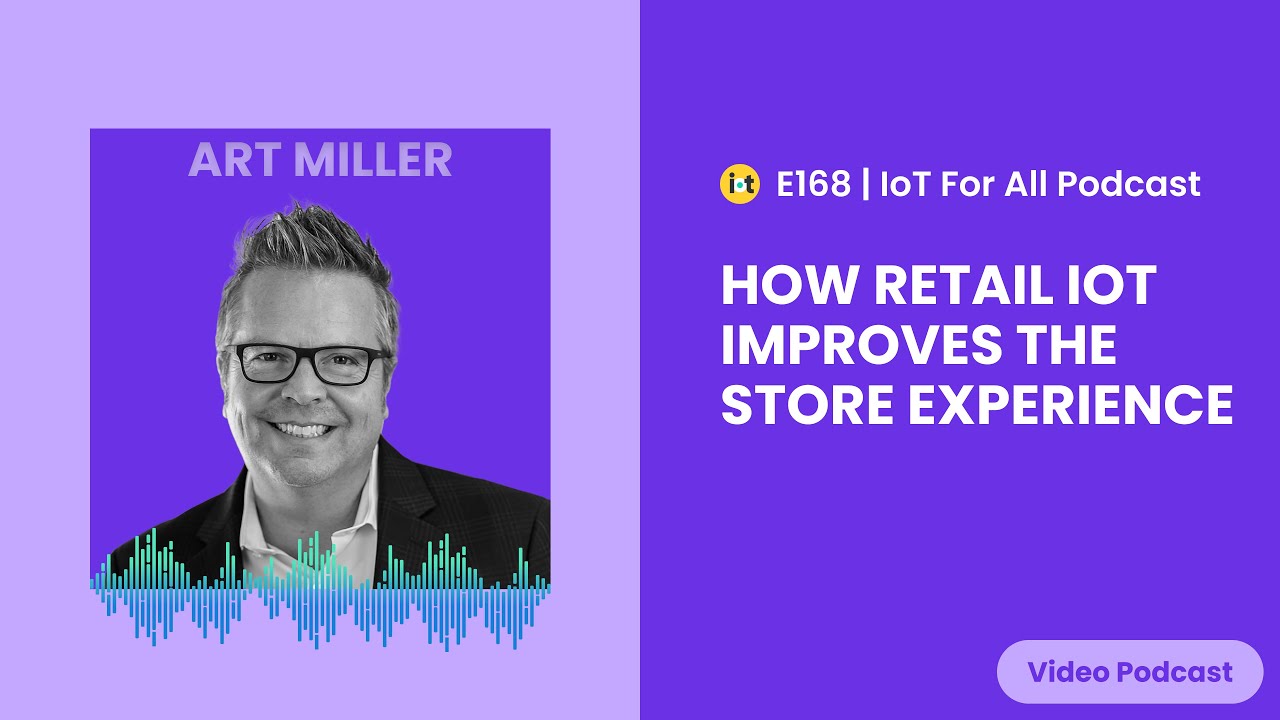 ART MILLER

i·t E168 | IoT For All Podcast

HOW RETAIL IOT IMPROVES THE STORE EXPERIENCE

Video Podcast